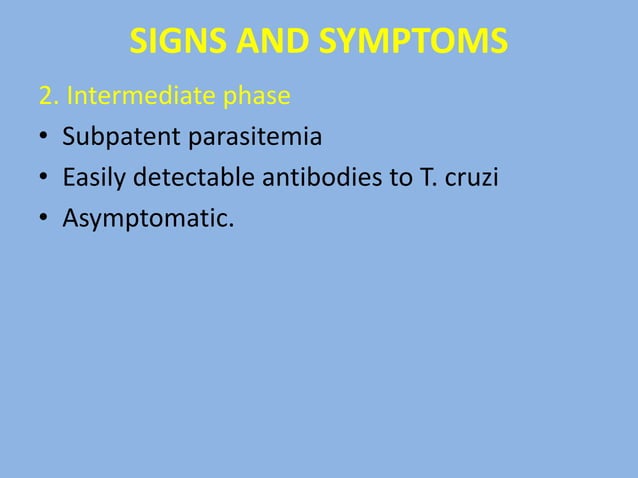 SIGNS AND SYMPTOMS

2. Intermediate phase

• Subpatent parasitemia
• Easily detectable antibodies to T. cruzi
• Asymptomatic.